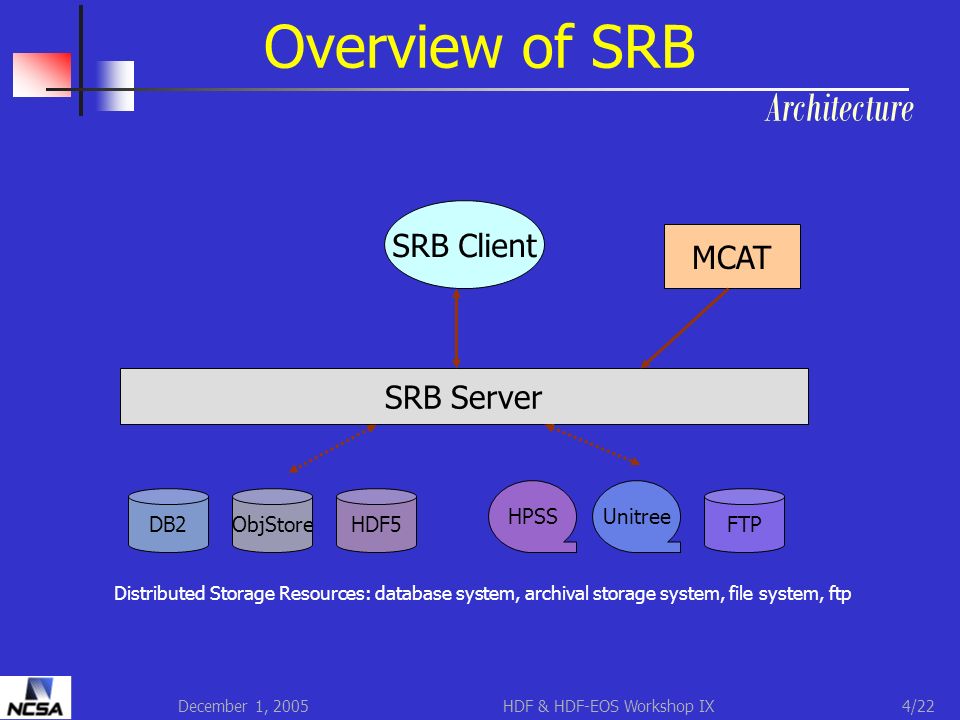 Overview of SRB

Architecture

SRB Client

MCAT

SRB Server

DB2

ObjStore

HDF5

HPSS

Unitree

FTP

Distributed Storage Resources: database system, archival storage system, file system, ftp

NCSA

December 1, 2005

HDF & HDF-EOS Workshop IX

4/22